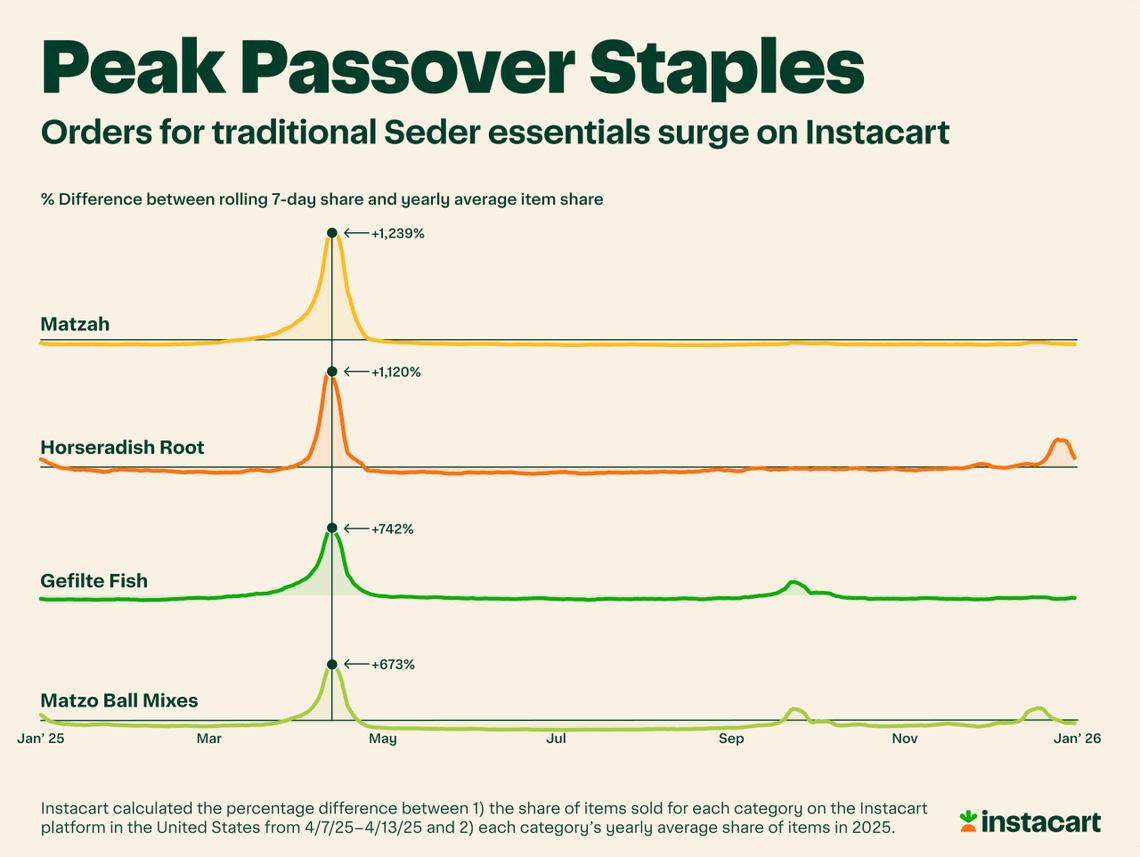 Peak Passover Staples

Orders for traditional Seder essentials surge on Instacart

% Difference between rolling 7-day share and yearly average item share

+1,239%

Matzah

+1,120%

Horseradish Root

+742%

Gefilte Fish

+673%

Matzo Ball Mixes

Jan' 25 Mar May Jul Sep Nov Jan' 26

Instacart calculated the percentage difference between 1) the share of items sold for each category on the Instacart platform in the United States from 4/7/25–4/13/25 and 2) each category's yearly average share of items in 2025.

instacart